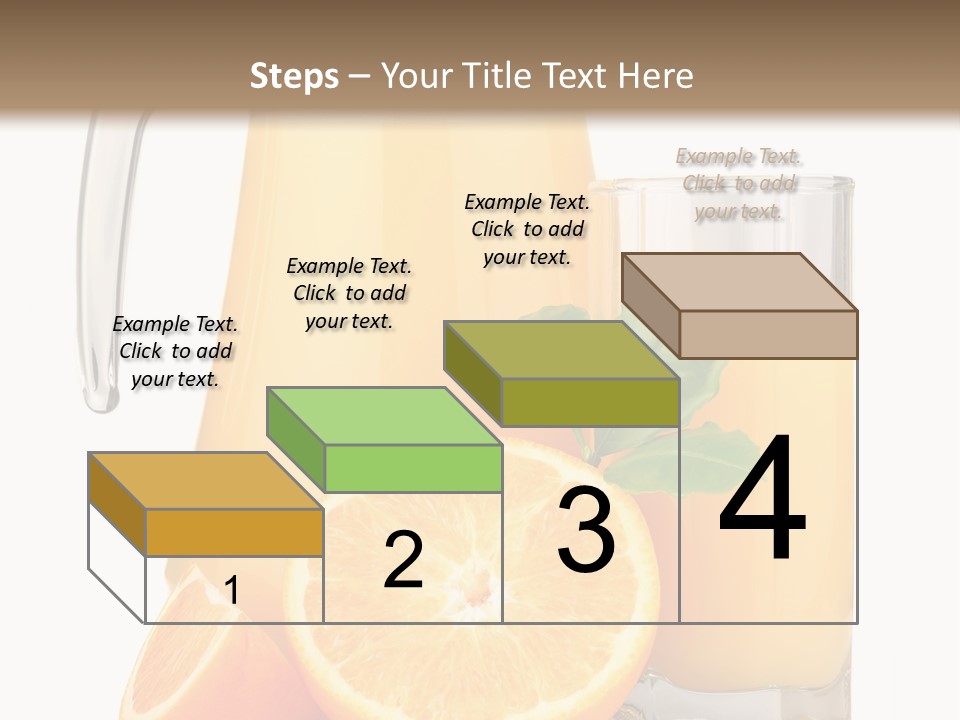 Steps – Your Title Text Here

Example Text. Click to add your text.

Example Text. Click to add your text.

Example Text. Click to add your text.

Example Text. Click to add your text.

1

2

3

4